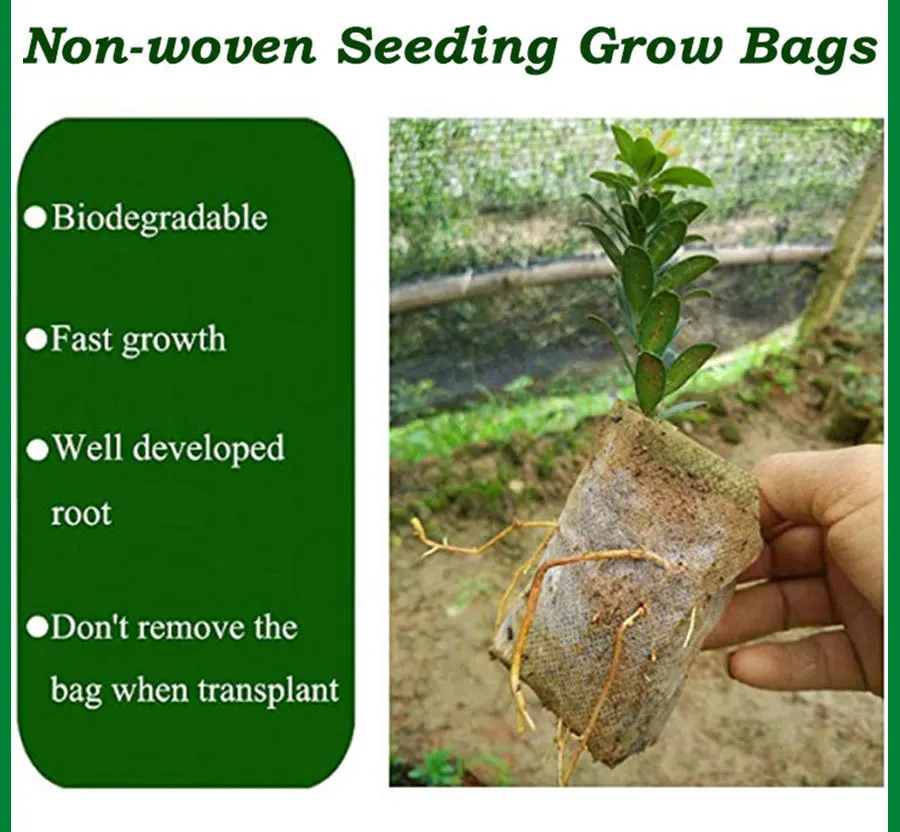 Non-woven Seeding Grow Bags

●Biodegradable

●Fast growth

●Well developed root

●Don't remove the bag when transplant